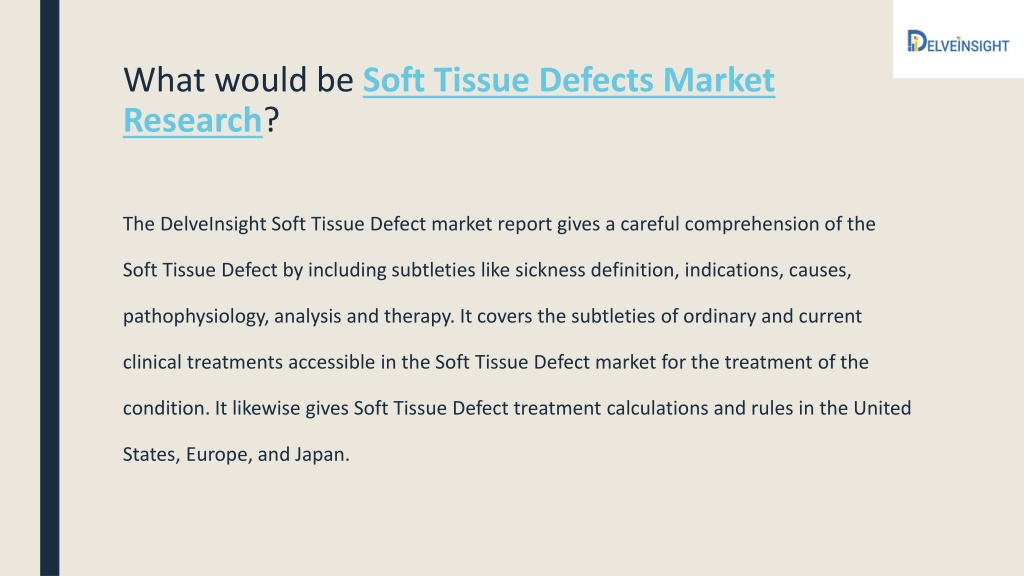 DELVEINSIGHT

What would be Soft Tissue Defects Market Research?

The DelveInsight Soft Tissue Defect market report gives a careful comprehension of the Soft Tissue Defect by including subtleties like sickness definition, indications, causes, pathophysiology, analysis and therapy. It covers the subtleties of ordinary and current clinical treatments accessible in the Soft Tissue Defect market for the treatment of the condition. It likewise gives Soft Tissue Defect treatment calculations and rules in the United States, Europe, and Japan.